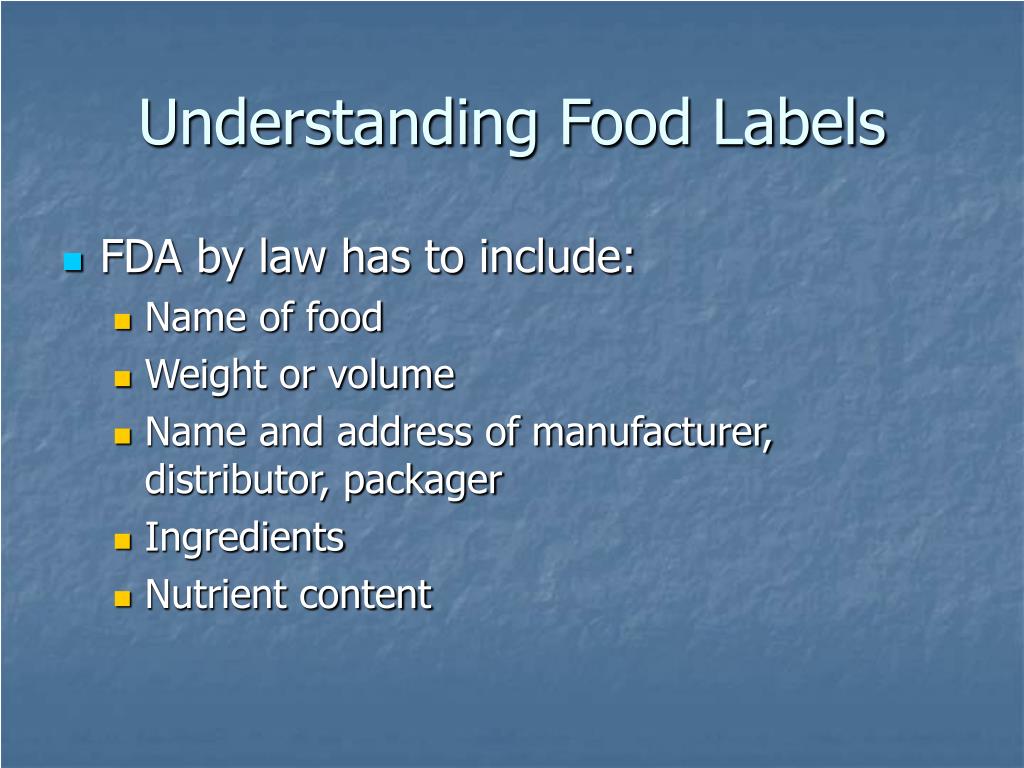 Understanding Food Labels

- FDA by law has to include:
  - Name of food
  - Weight or volume
  - Name and address of manufacturer, distributor, packager
  - Ingredients
  - Nutrient content